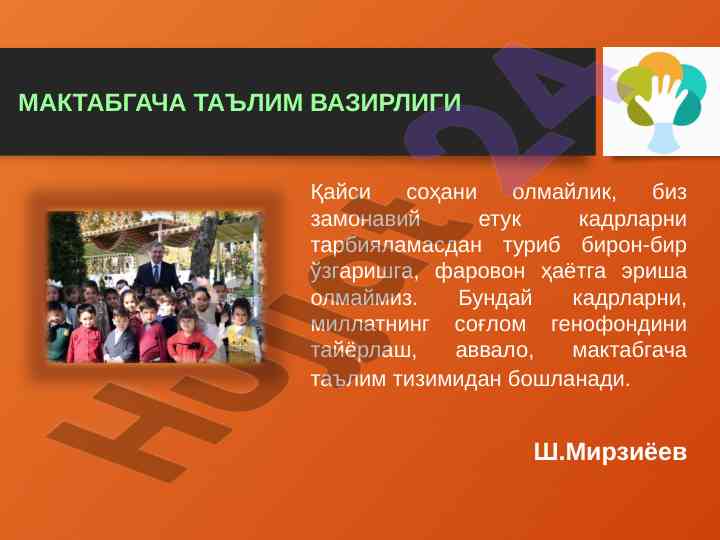 МАКТАБГАЧА ТАЪЛИМ ВАЗИРЛИГИ

Қайси соҳани олмайлик, биз замонавий етук кадрларни тарбияламасдан туриб бирон-бир ўзгаришга, фаровон ҳаётга эриша олмаймиз. Бундай кадрларни, миллатнинг соғлом генофондини тайёрлаш, аввало, мактабгача таълим тизимидан бошланади.

Ш.Мирзиёев

Hujjat24